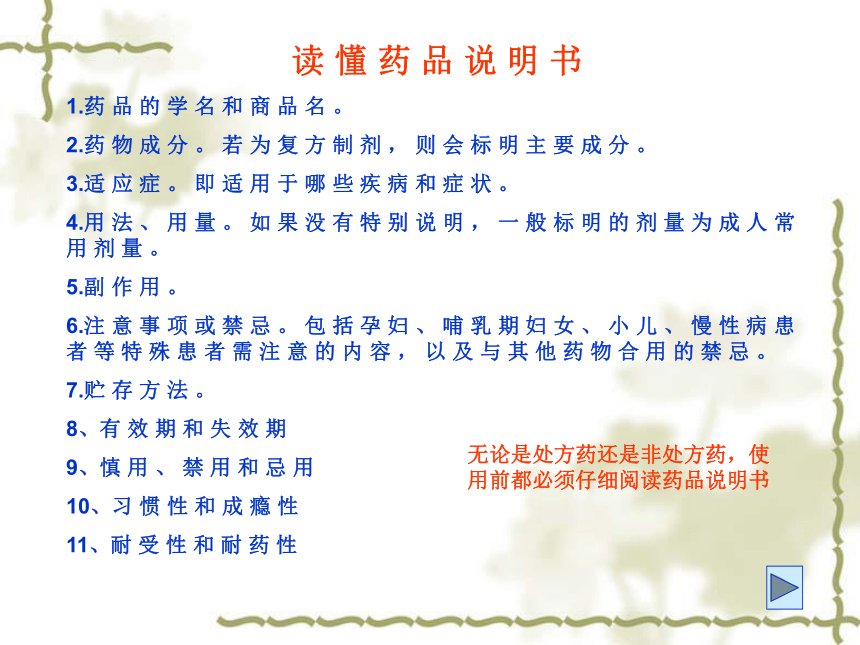 读懂药品说明书

1.药品的学名和商品名。

2.药物成分。若为复方制剂，则会标明主要成分。

3.适应症。即适用于哪些疾病和症状。

4.用法、用量。如果没有特别说明，一般标明的剂量为成人常用剂量。

5.副作用。

6.注意事项或禁忌。包括孕妇、哺乳期妇女、小儿、慢性病患者等特殊患者需注意的内容，以及与其他药物合用的禁忌。

7.贮存方法。

8、有效期和失效期

9、慎用、禁用和忌用

10、习惯性和成瘾性

11、耐受性和耐药性

无论是处方药还是非处方药，使用前都必须仔细阅读药品说明书